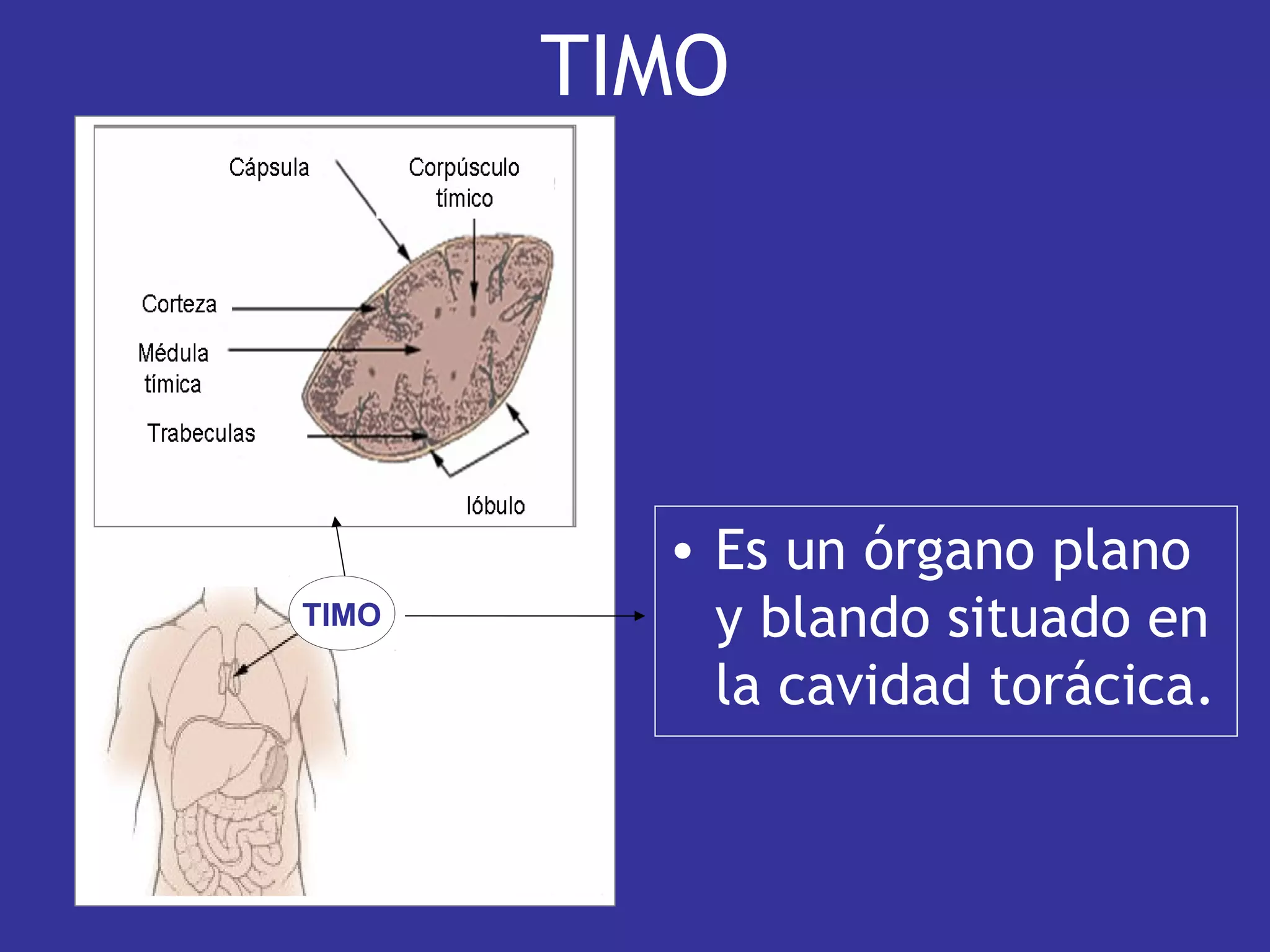 TIMO

Cápsula

Corpúsculo tímico

Corteza

Médula tímica

Trabeculas

lóbulo

TIMO

• Es un órgano plano y blando situado en la cavidad torácica.